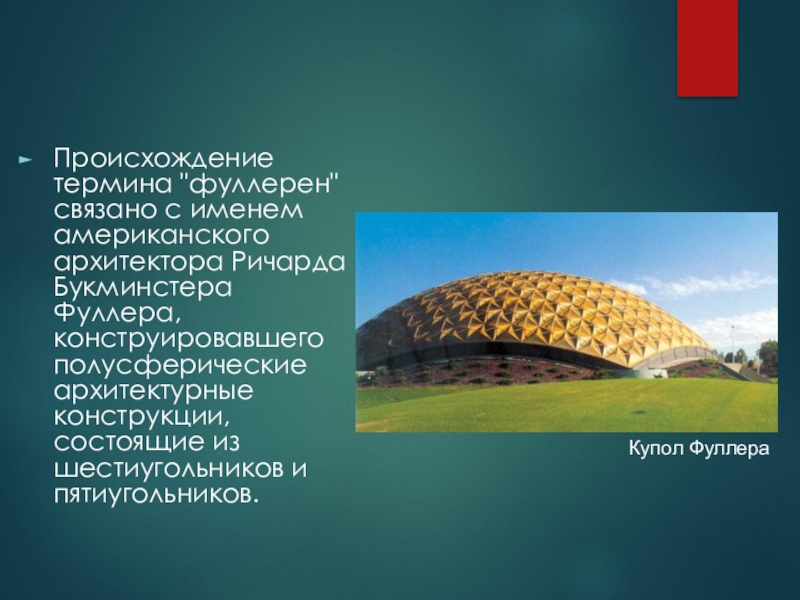 Происхождение термина "фуллерен" связано с именем американского архитектора Ричарда Букминстера Фуллера, конструировавшего полусферические архитектурные конструкции, состоящие из шестиугольников и пятиугольников.

Купол Фуллера